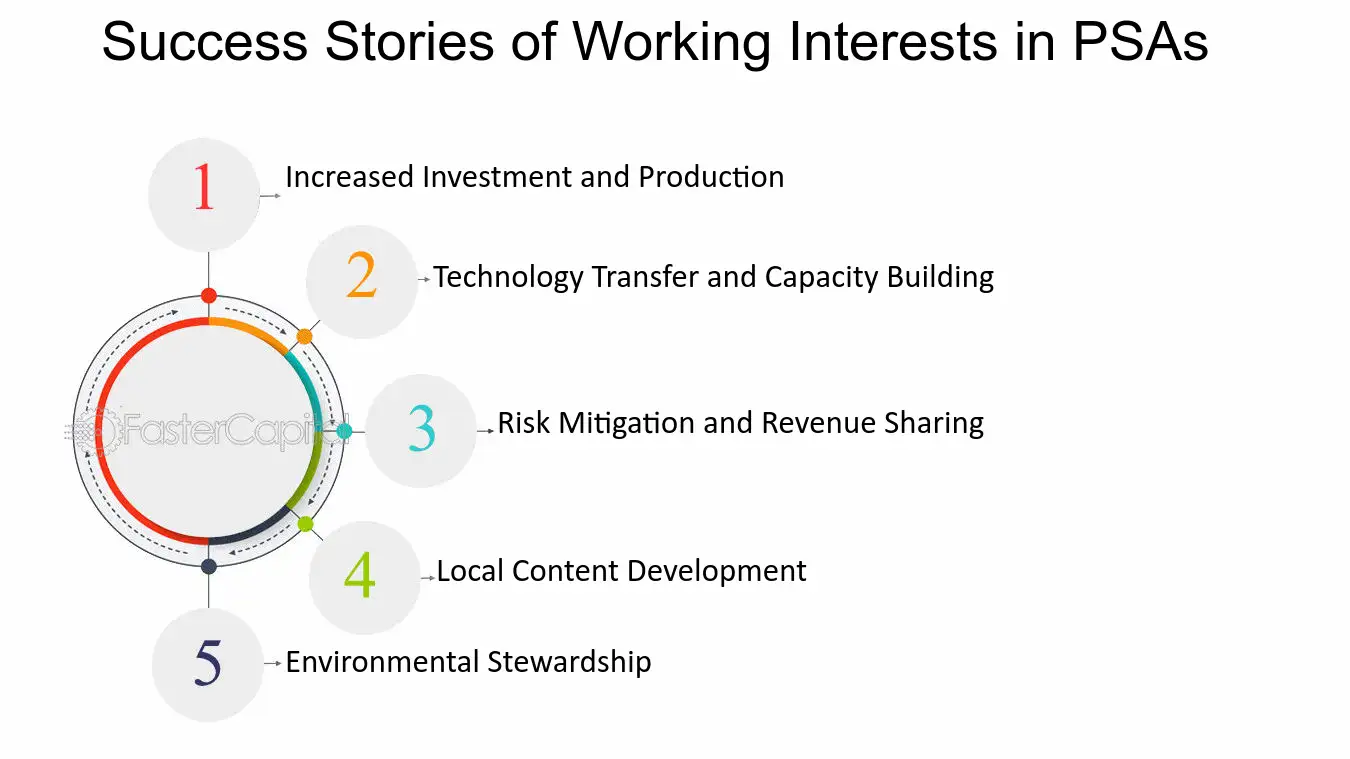 Success Stories of Working Interests in PSAs

1 Increased Investment and Production

2 Technology Transfer and Capacity Building

3 Risk Mitigation and Revenue Sharing

4 Local Content Development

5 Environmental Stewardship

FasterCapital